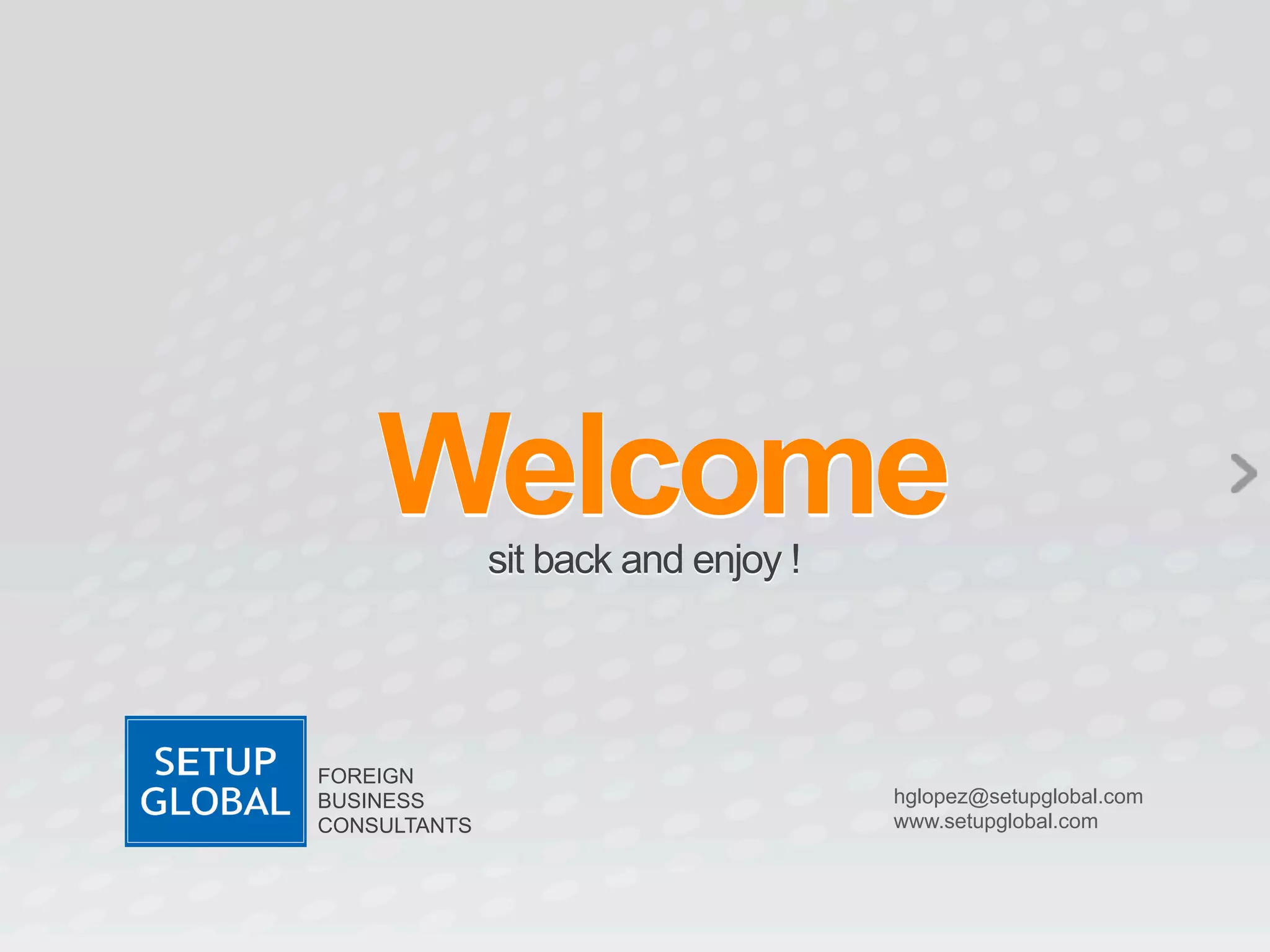 Welcome

sit back and enjoy !

SETUP GLOBAL

FOREIGN BUSINESS CONSULTANTS

hglopez@setupglobal.com
www.setupglobal.com